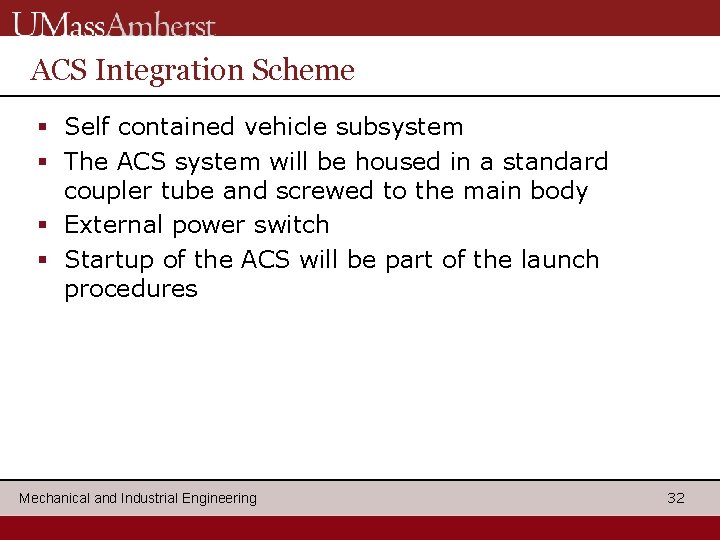 UMassAmherst

ACS Integration Scheme

▪ Self contained vehicle subsystem
▪ The ACS system will be housed in a standard coupler tube and screwed to the main body
▪ External power switch
▪ Startup of the ACS will be part of the launch procedures

Mechanical and Industrial Engineering

32